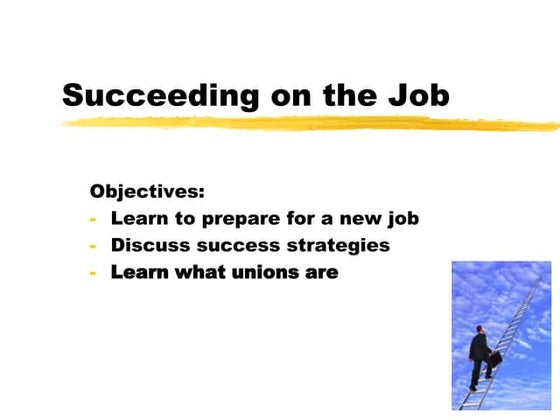 Succeeding on the Job

Objectives:
- Learn to prepare for a new job
- Discuss success strategies
- Learn what unions are